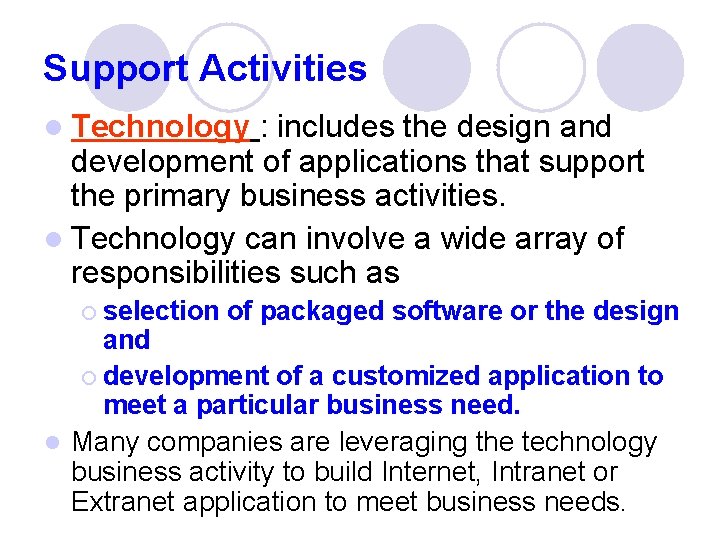 Support Activities

Technology : includes the design and development of applications that support the primary business activities.

Technology can involve a wide array of responsibilities such as

selection of packaged software or the design and

development of a customized application to meet a particular business need.

Many companies are leveraging the technology business activity to build Internet, Intranet or Extranet application to meet business needs.